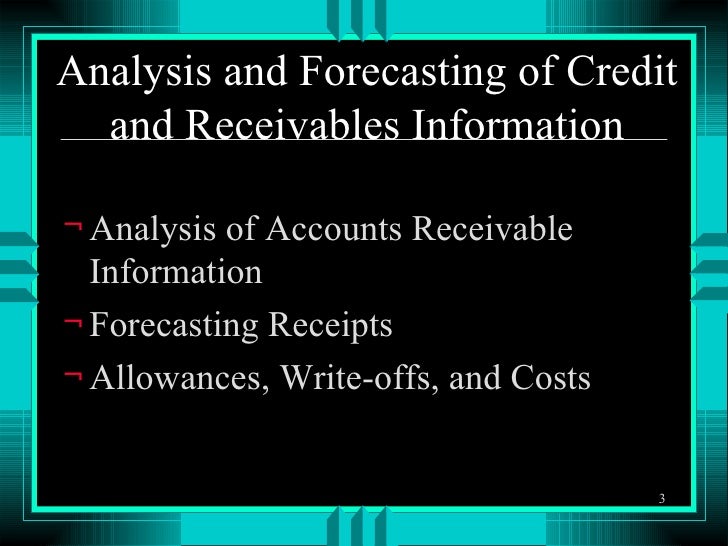 Analysis and Forecasting of Credit and Receivables Information

¬ Analysis of Accounts Receivable Information
¬ Forecasting Receipts
¬ Allowances, Write-offs, and Costs

3